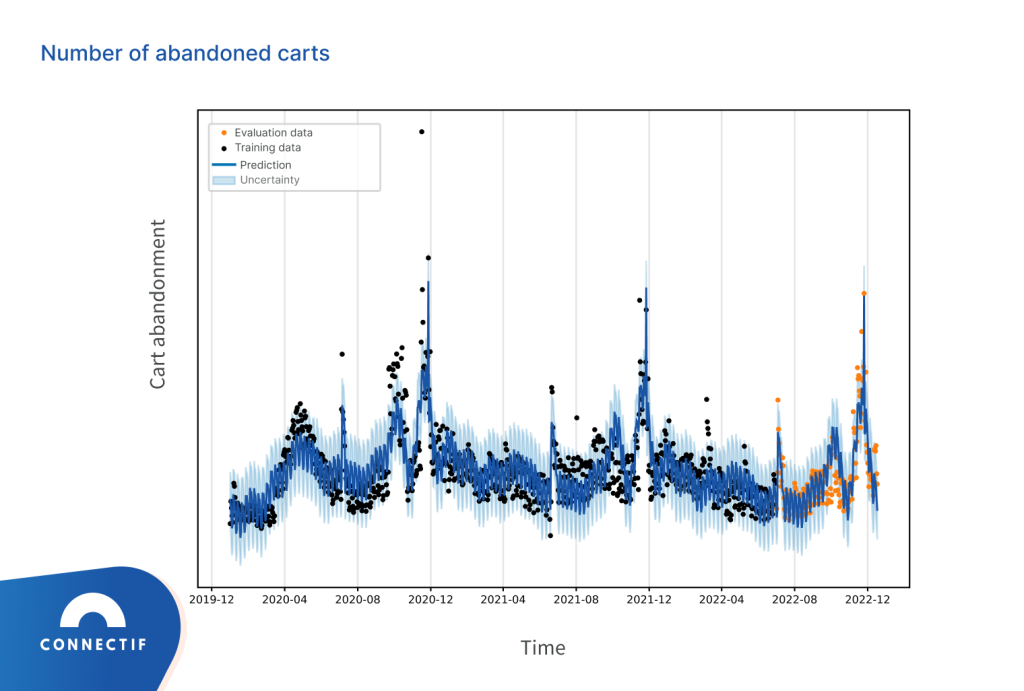 Number of abandoned carts

Evaluation data
Training data
Prediction
Uncertainty

Cart abandonment

2019-12 2020-04 2020-08 2020-12 2021-04 2021-08 2021-12 2022-04 2022-08 2022-12

Time

CONNECTIF